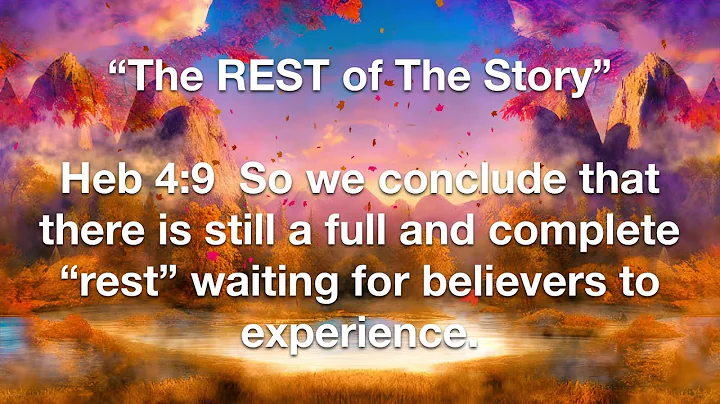 “The REST of The Story”

Heb 4:9  So we conclude that there is still a full and complete “rest” waiting for believers to experience.